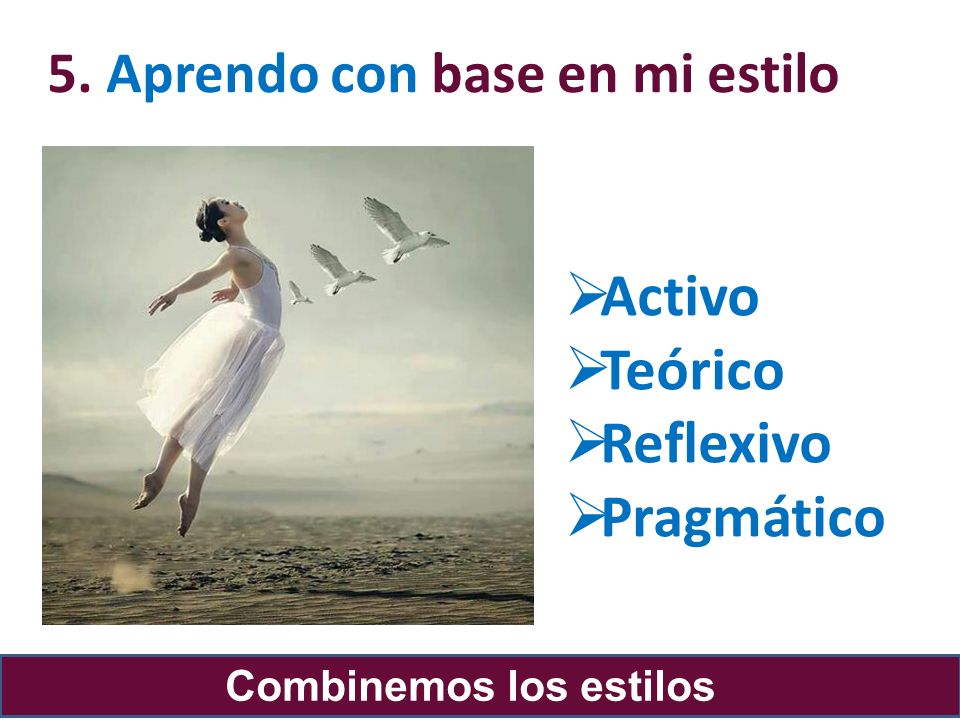 5. Aprendo con base en mi estilo

➢Activo
➢Teórico
➢Reflexivo
➢Pragmático

Combinemos los estilos